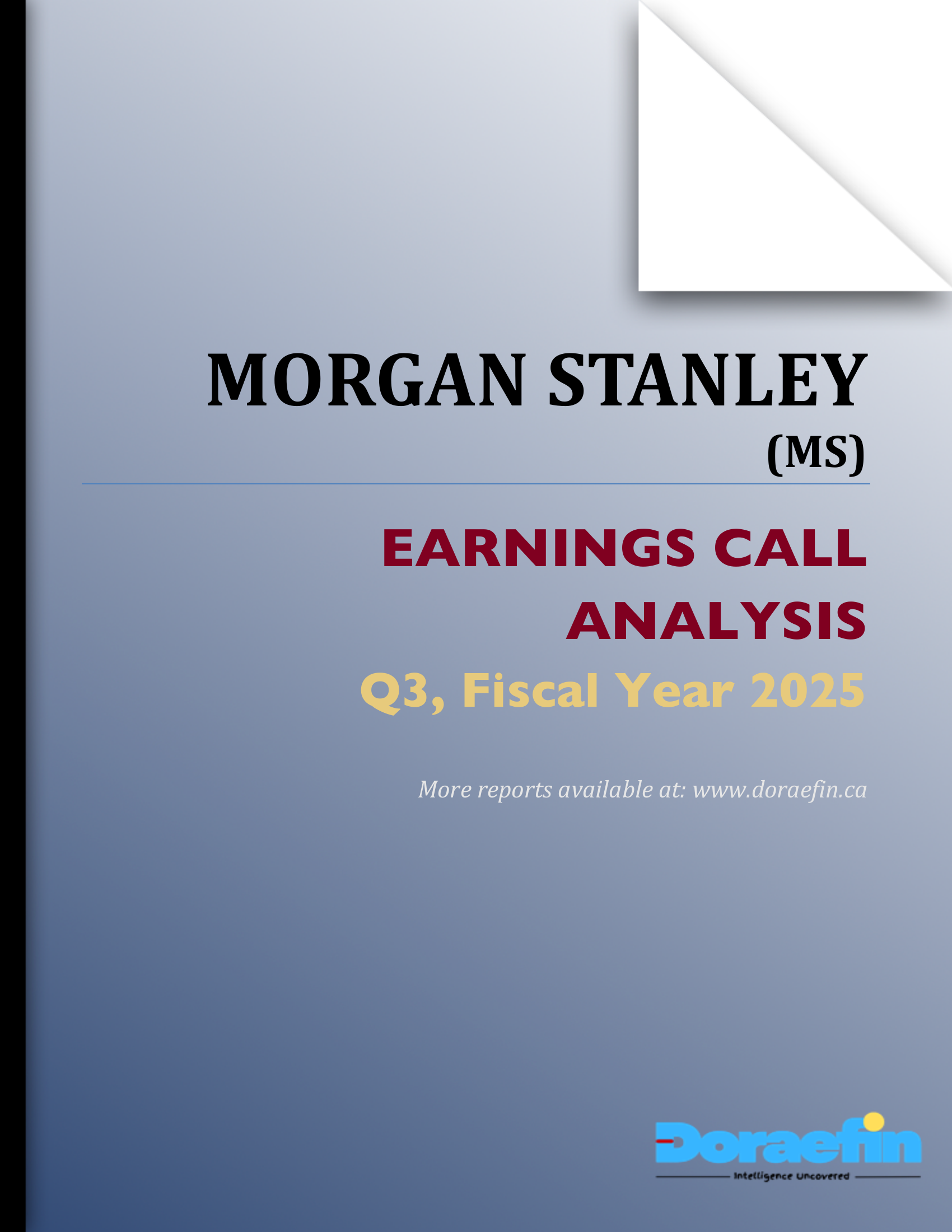 MORGAN STANLEY
(MS)

EARNINGS CALL ANALYSIS
Q3, Fiscal Year 2025

More reports available at: www.doraefin.ca

Doraefin
Intelligence Uncovered